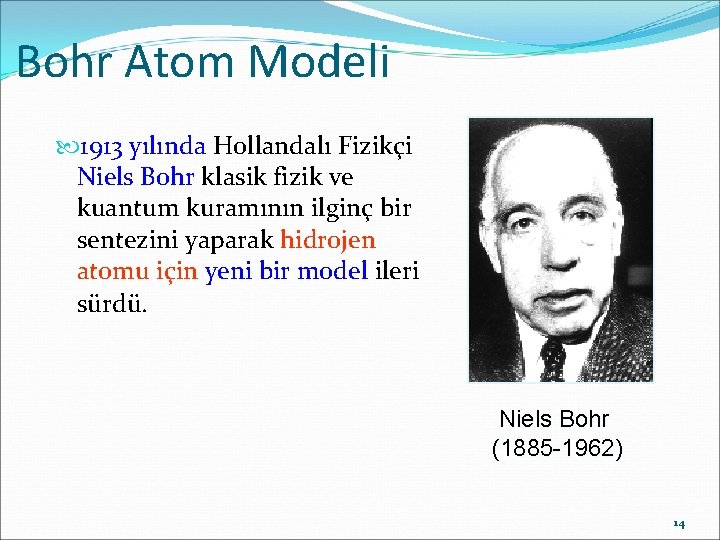 Bohr Atom Modeli

1913 yılında Hollandalı Fizikçi Niels Bohr klasik fizik ve kuantum kuramının ilginç bir sentezini yaparak hidrojen atomu için yeni bir model ileri sürdü.

Niels Bohr
(1885-1962)

14